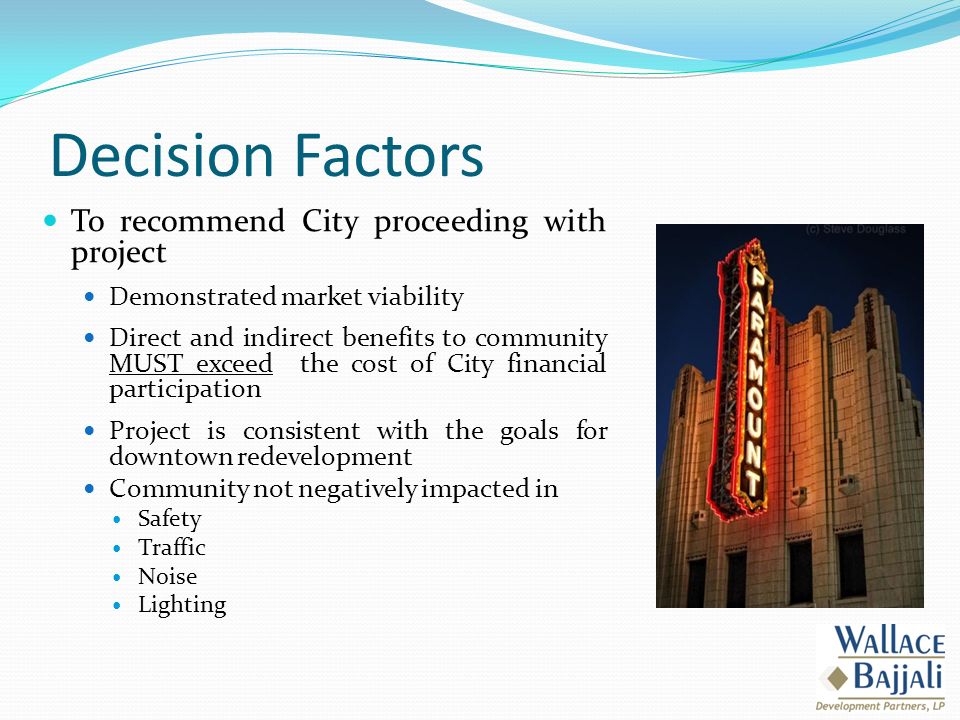 Decision Factors

To recommend City proceeding with project

Demonstrated market viability

Direct and indirect benefits to community MUST exceed the cost of City financial participation

Project is consistent with the goals for downtown redevelopment

Community not negatively impacted in

Safety

Traffic

Noise

Lighting

(c) Steve Douglass

PARAMOUNT

WALLACE
BAJJALI
Development Partners, LP